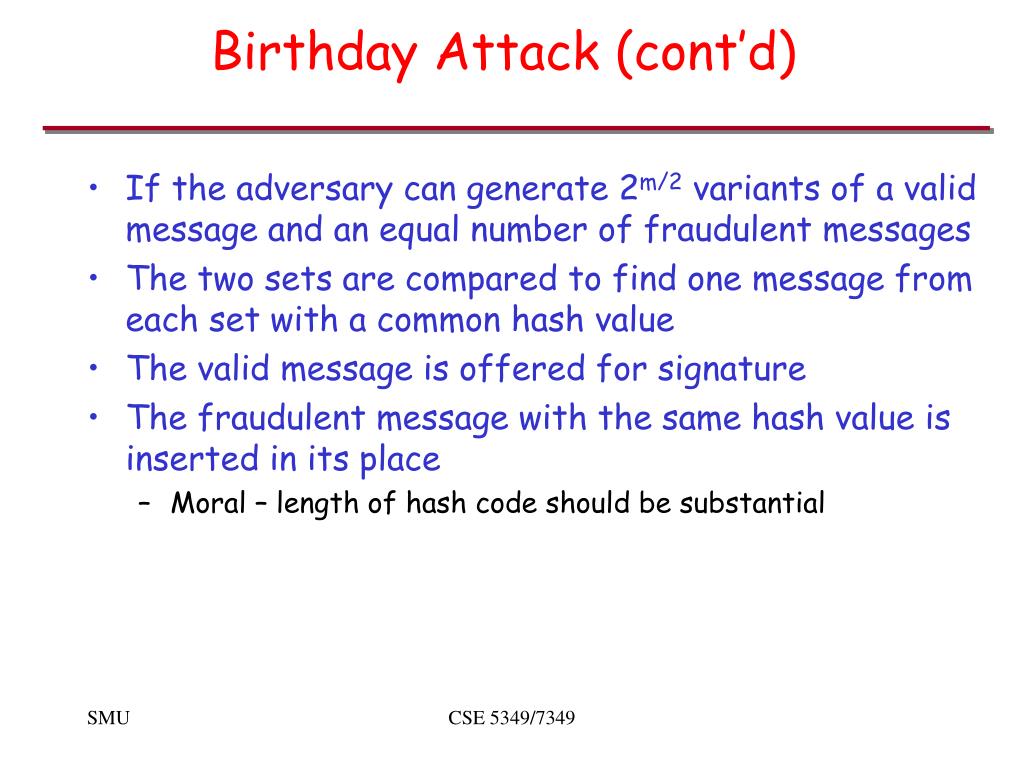 Birthday Attack (cont'd)

• If the adversary can generate $2^{m/2}$ variants of a valid message and an equal number of fraudulent messages
• The two sets are compared to find one message from each set with a common hash value
• The valid message is offered for signature
• The fraudulent message with the same hash value is inserted in its place
– Moral – length of hash code should be substantial

SMU

CSE 5349/7349